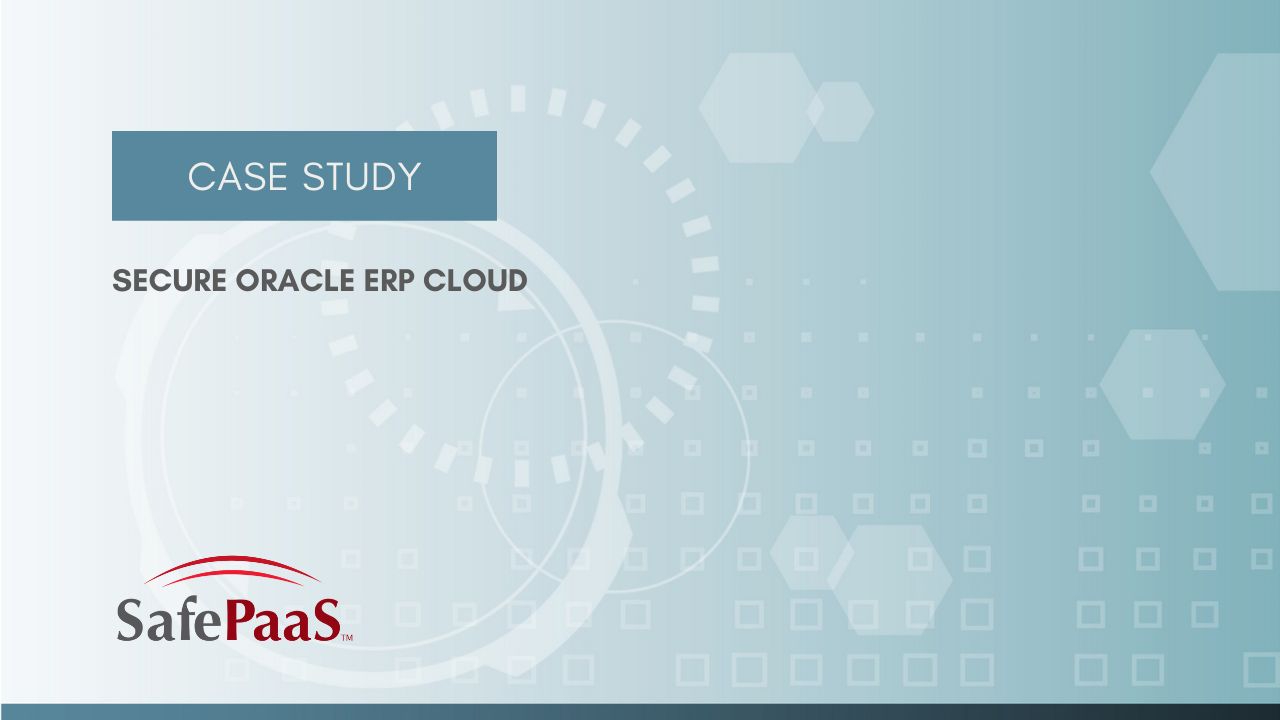 CASE STUDY

SECURE ORACLE ERP CLOUD

SafePaaS™